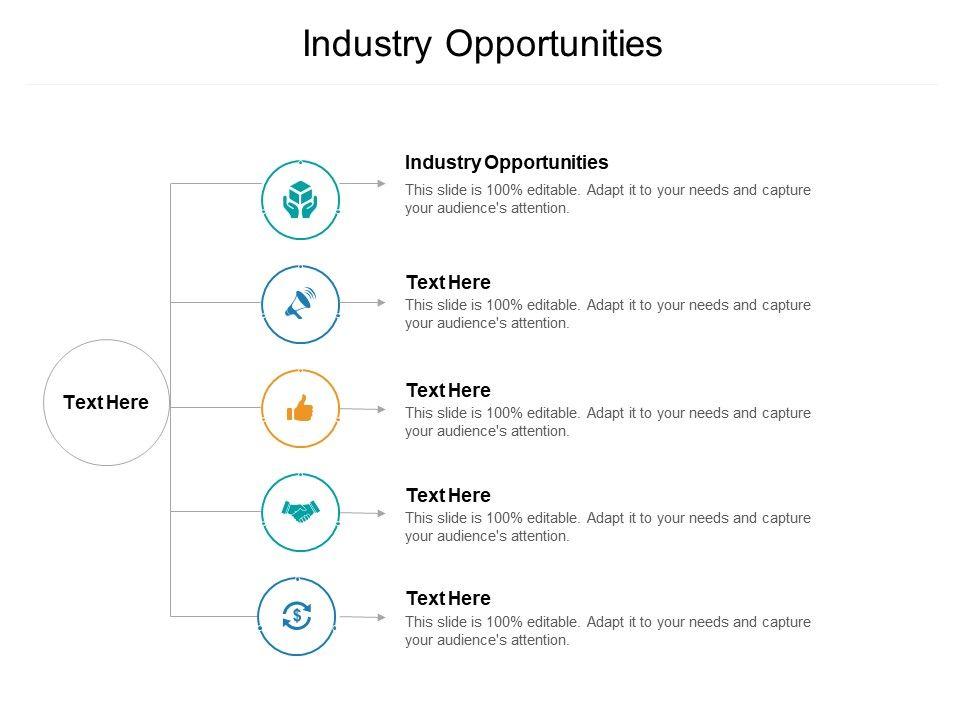 Industry Opportunities

Text Here

Industry Opportunities
This slide is 100% editable. Adapt it to your needs and capture your audience's attention.

Text Here
This slide is 100% editable. Adapt it to your needs and capture your audience's attention.

Text Here
This slide is 100% editable. Adapt it to your needs and capture your audience's attention.

Text Here
This slide is 100% editable. Adapt it to your needs and capture your audience's attention.

Text Here
This slide is 100% editable. Adapt it to your needs and capture your audience's attention.